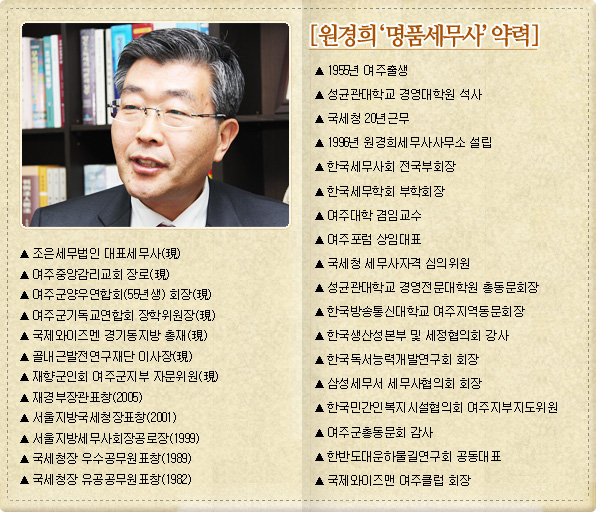 ▲ 조은세무법인 대표세무사(現)
▲ 여주중앙감리교회 장로(現)
▲ 여주군양우연합회(55년생) 회장(現)
▲ 여주군기독교연합회 장학위원장(現)
▲ 국제와이즈멘 경기동지방 총재(現)
▲ 골내근발전연구재단 이사장(現)
▲ 재향군인회 여주군지부 자문위원(現)
▲ 재경부장관표창(2005)
▲ 서울지방국세청장표창(2001)
▲ 서울지방세무사회장공로장(1999)
▲ 국세청장 우수공무원표창(1989)
▲ 국세청장 유공공무원표창(1982)

[원경희 '명품세무사' 약력]

▲ 1955년 여주출생
▲ 성균관대학교 경영대학원 석사
▲ 국세청 20년근무
▲ 1996년 원경희세무사사무소 설립
▲ 한국세무사회 전국부회장
▲ 한국세무학회 부학회장
▲ 여주대학 겸임교수
▲ 여주포럼 상임대표
▲ 국세청 세무사자격 심의위원
▲ 성균관대학교 경영전문대학원 총동문회장
▲ 한국방송통신대학교 여주지역동문회장
▲ 한국생산성본부 및 세정협의회 강사
▲ 한국독서능력개발연구회 회장
▲ 삼성세무서 세무사협의회 회장
▲ 한국민간인복지시설협의회 여주지부지도위원
▲ 여주군총동문회 감사
▲ 한반도대운하물길연구회 공동대표
▲ 국제와이즈맨 여주클럽 회장